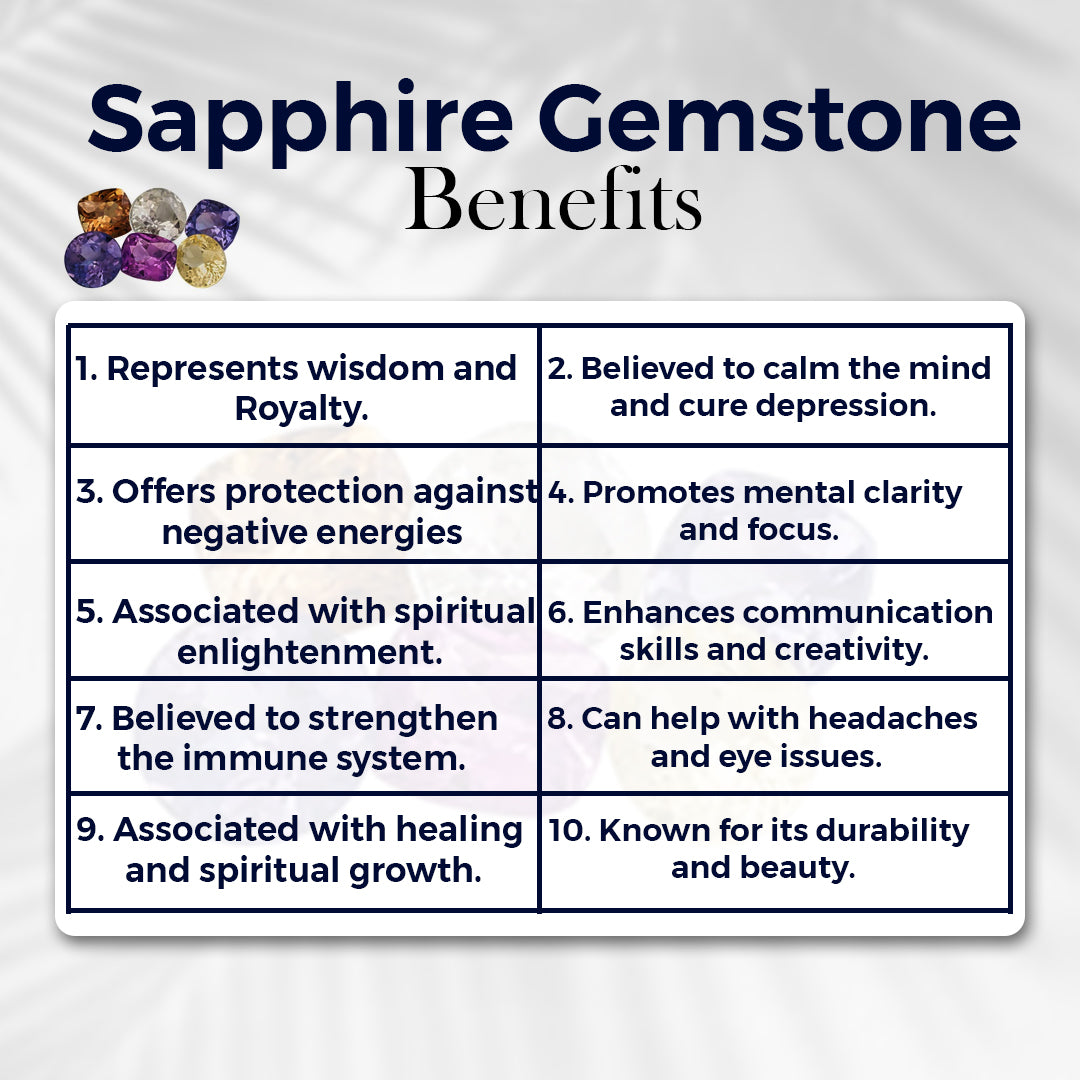 Sapphire Gemstone
Benefits

| | |
|---|---|
| 1. Represents wisdom and Royalty. | 2. Believed to calm the mind and cure depression. |
| 3. Offers protection against negative energies | 4. Promotes mental clarity and focus. |
| 5. Associated with spiritual enlightenment. | 6. Enhances communication skills and creativity. |
| 7. Believed to strengthen the immune system. | 8. Can help with headaches and eye issues. |
| 9. Associated with healing and spiritual growth. | 10. Known for its durability and beauty. |